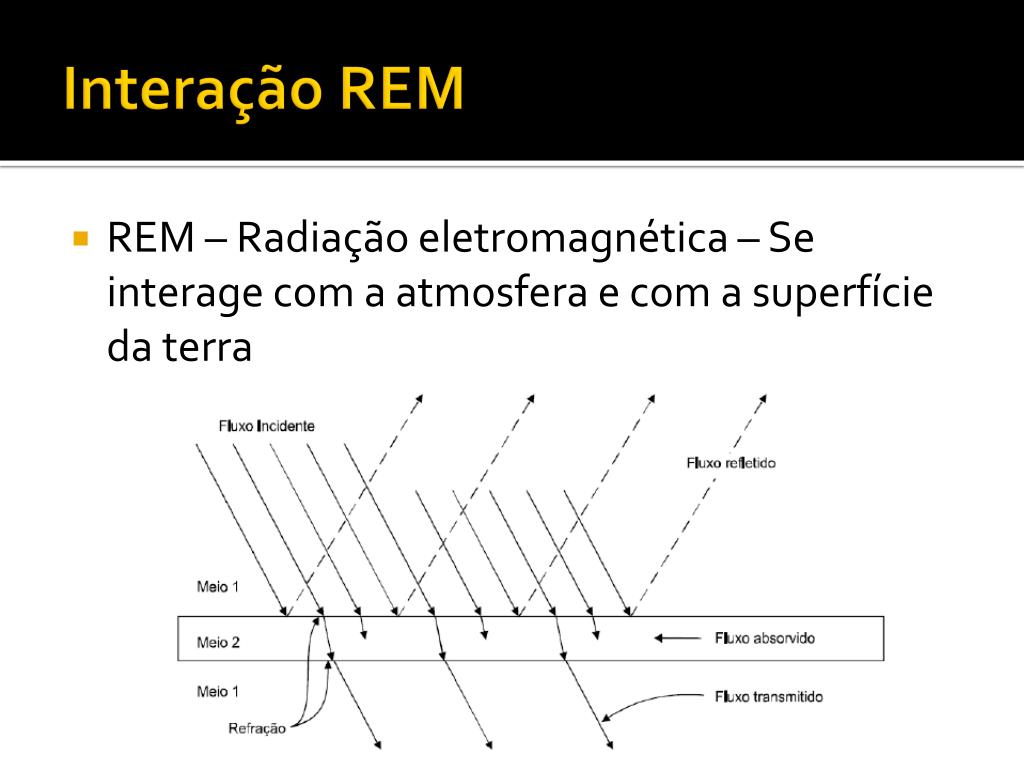 Interação REM

REM – Radiação eletromagnética – Se interage com a atmosfera e com a superfície da terra

Fluxo Incidente

Fluxo refletido

Meio 1

Meio 2

Fluxo absorvido

Meio 1

Fluxo transmitido

Refração